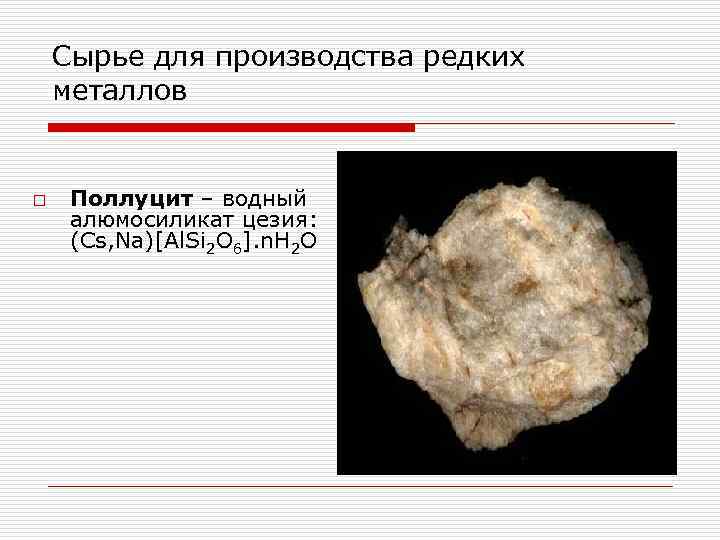 Сырье для производства редких металлов

Поллуцит – водный алюмосиликат цезия: $(Cs,Na)[AlSi_2O_6].nH_2O$